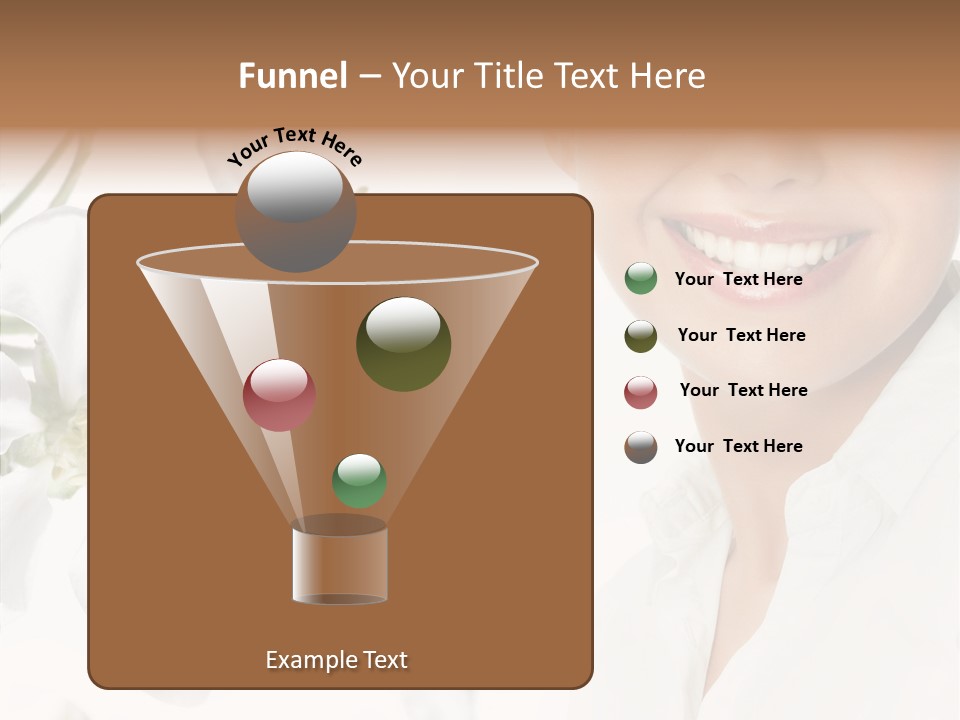 Funnel – Your Title Text Here

Your Text Here

Your Text Here

Your Text Here

Your Text Here

Your Text Here

Example Text